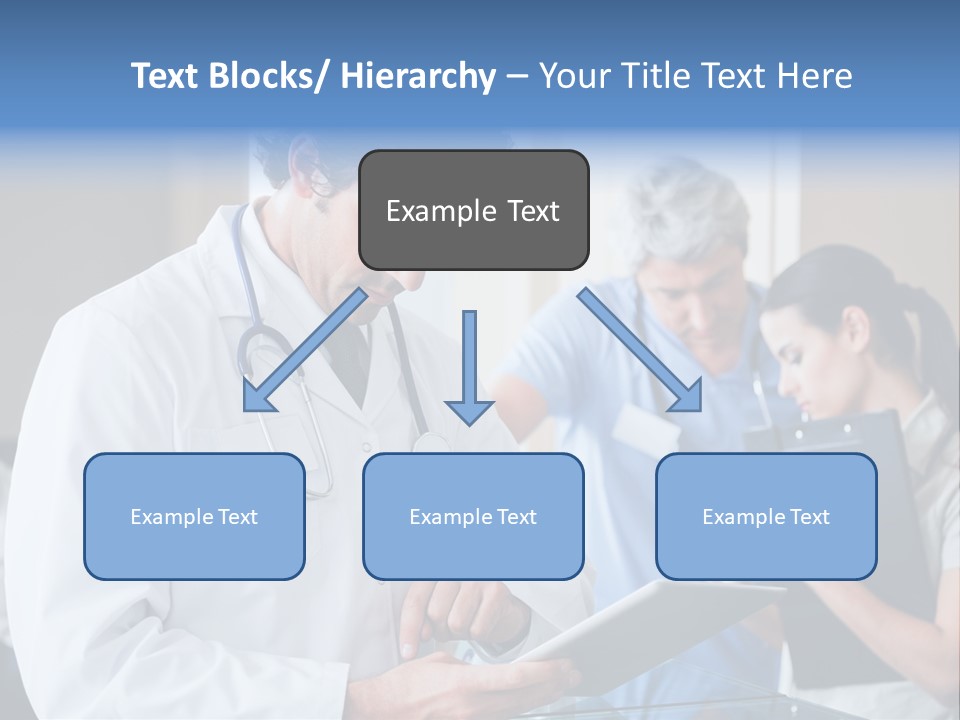 Text Blocks/ Hierarchy – Your Title Text Here

Example Text

Example Text

Example Text

Example Text